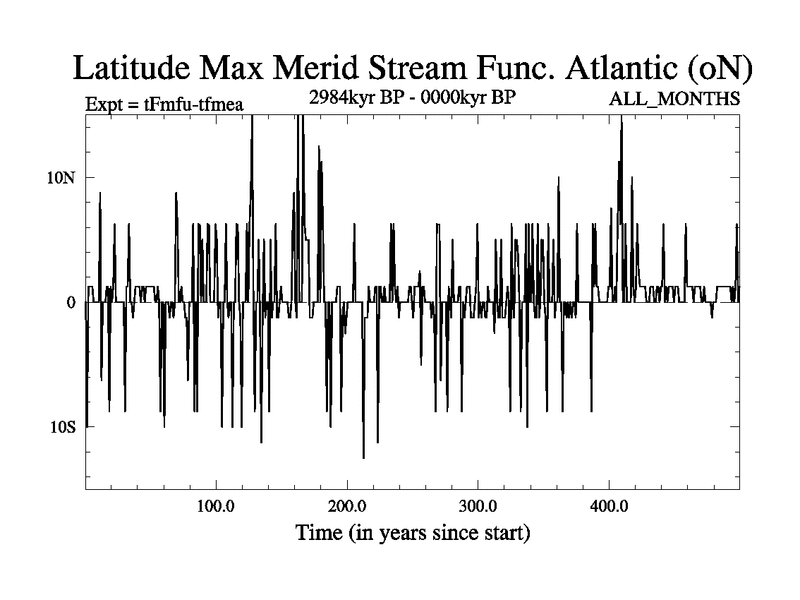 Latitude Max Merid Stream Func. Atlantic (oN)

Expt = tFmfu-tfmea

2984kyr BP - 0000kyr BP

ALL_MONTHS

10N

0

10S

100.0

200.0

300.0

400.0

Time (in years since start)